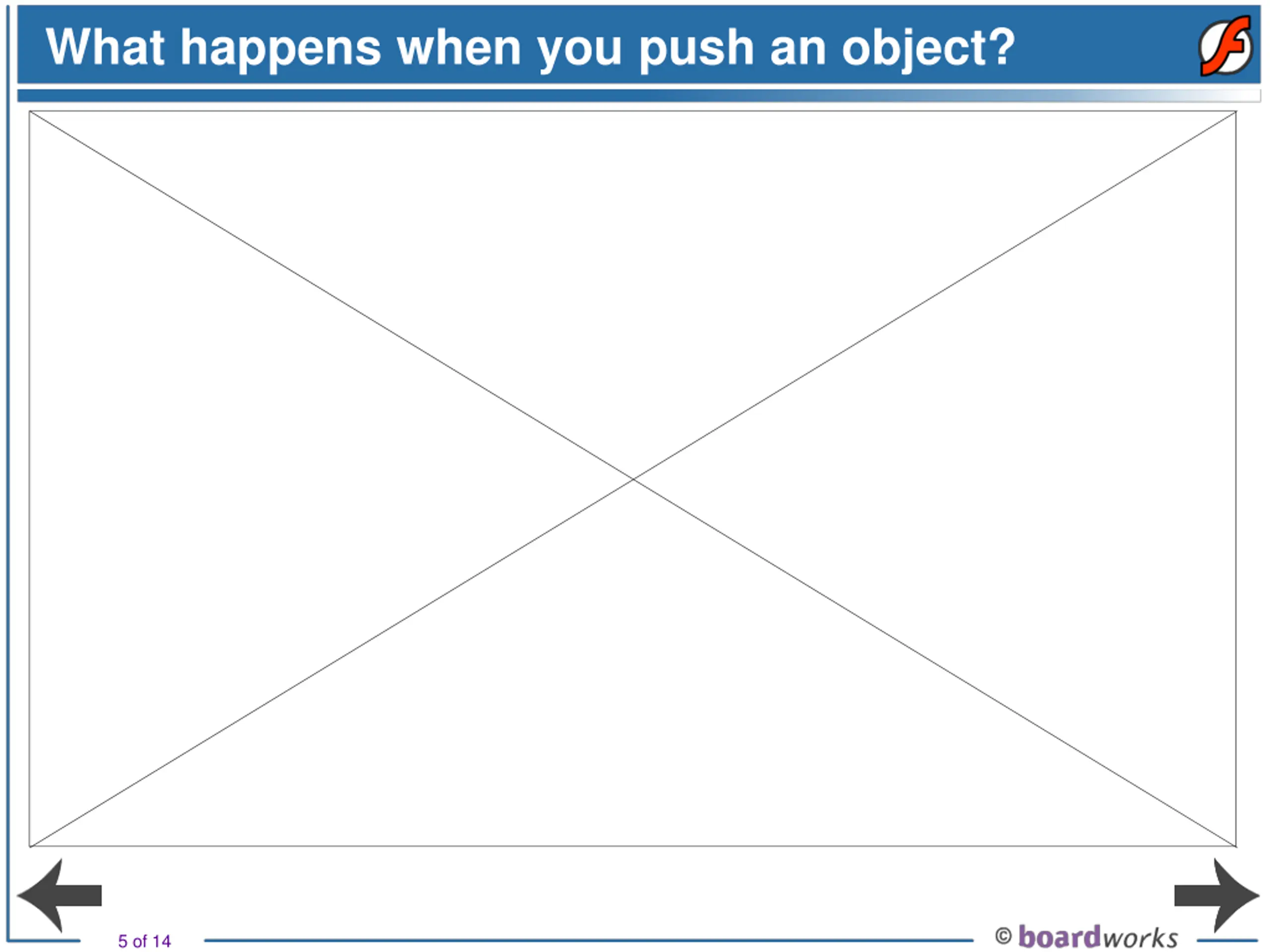 What happens when you push an object?

5 of 14

© boardworks